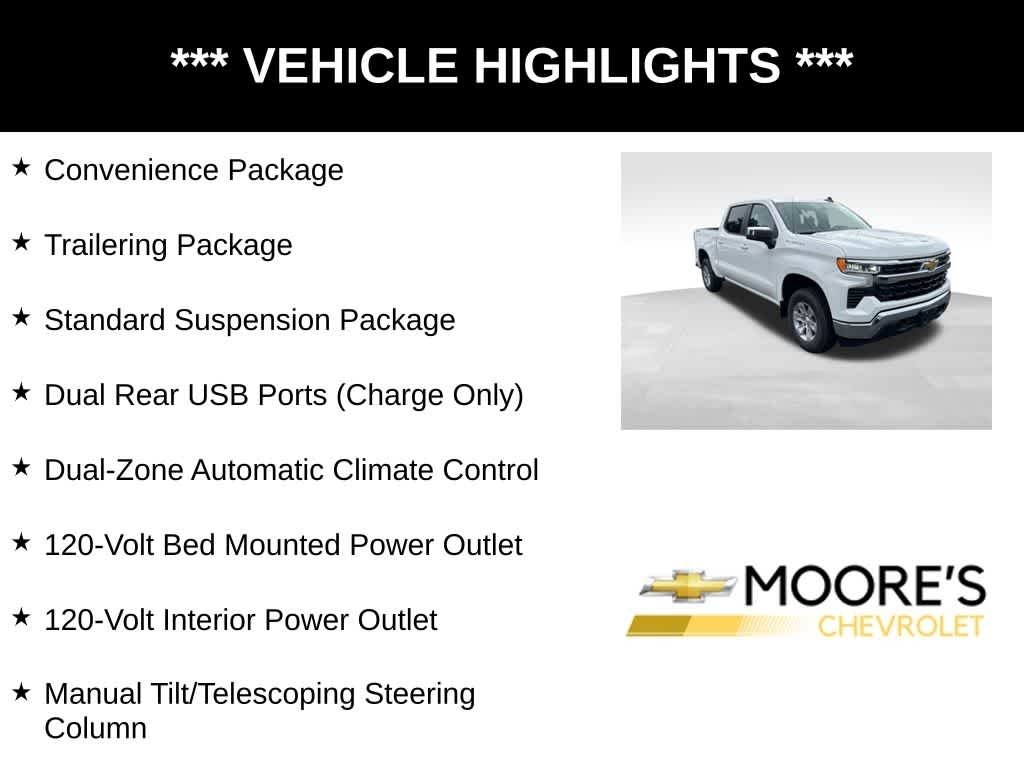 *** VEHICLE HIGHLIGHTS ***

★ Convenience Package

★ Trailering Package

★ Standard Suspension Package

★ Dual Rear USB Ports (Charge Only)

★ Dual-Zone Automatic Climate Control

★ 120-Volt Bed Mounted Power Outlet

★ 120-Volt Interior Power Outlet

★ Manual Tilt/Telescoping Steering Column

MOORE'S
CHEVROLET